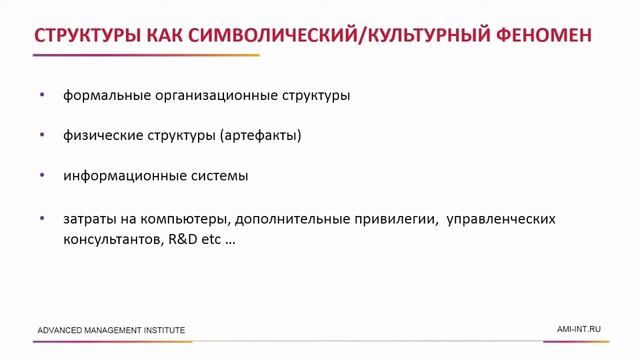 СТРУКТУРЫ КАК СИМВОЛИЧЕСКИЙ/КУЛЬТУРНЫЙ ФЕНОМЕН

• формальные организационные структуры

• физические структуры (артефакты)

• информационные системы

• затраты на компьютеры, дополнительные привилегии, управленческих консультантов, R&D etc …

ADVANCED MANAGEMENT INSTITUTE

AMI-INT.RU